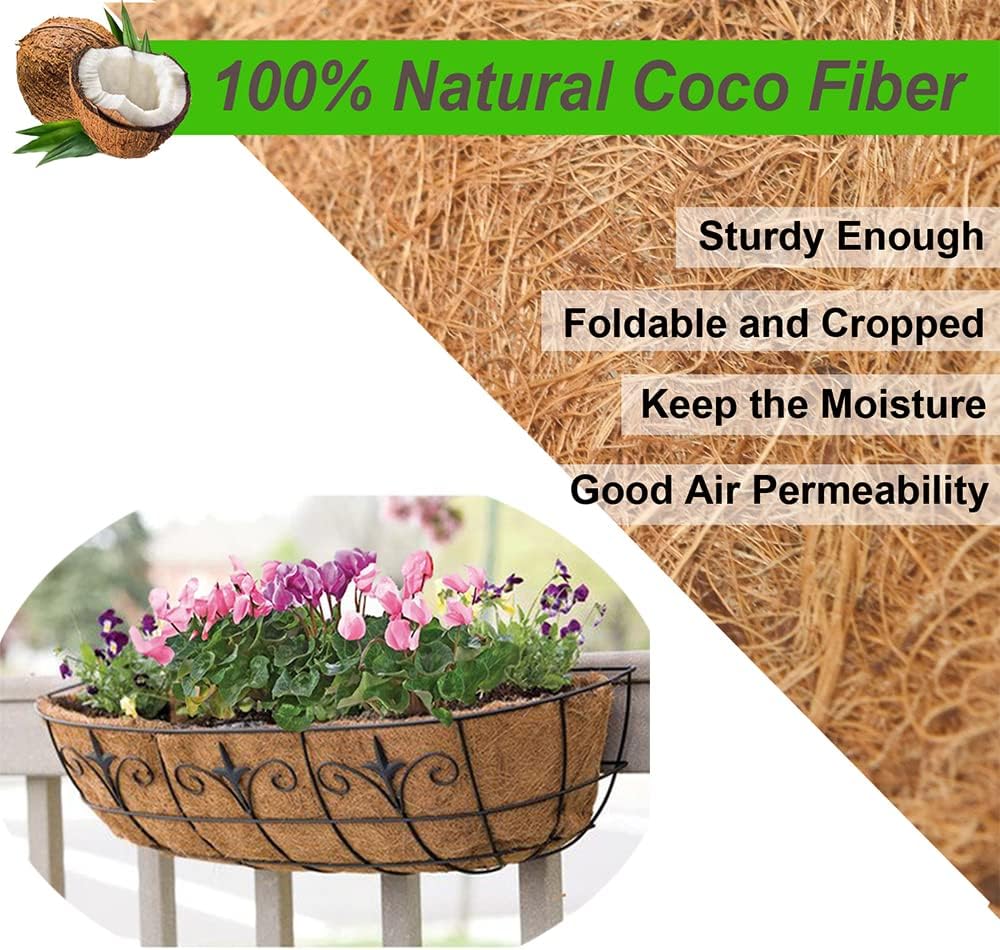 100% Natural Coco Fiber

Sturdy Enough

Foldable and Cropped

Keep the Moisture

Good Air Permeability